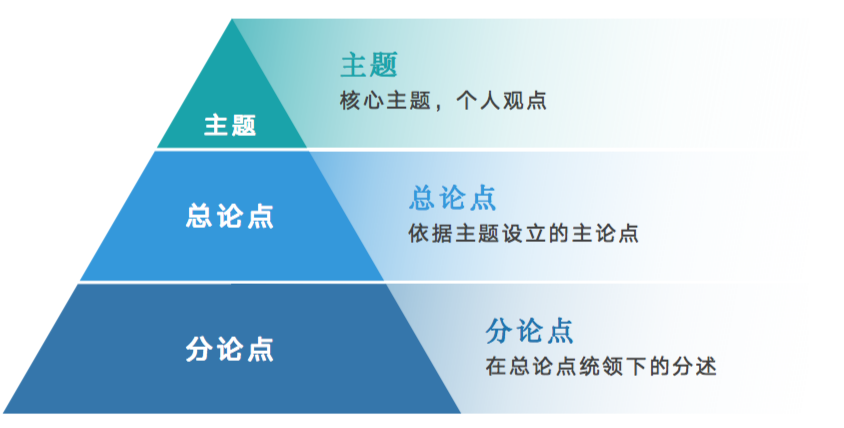 主题

主题
核心主题，个人观点

总论点

总论点
依据主题设立的主论点

分论点

分论点
在总论点统领下的分述